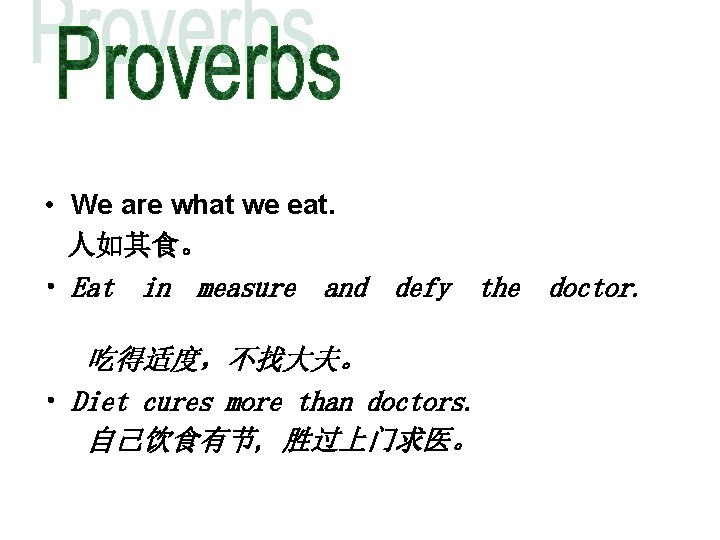 Proverbs

Proverbs

• We are what we eat.
人如其食。

• Eat in measure and defy the doctor.

吃得适度，不找大夫。

• Diet cures more than doctors.
自己饮食有节，胜过上门求医。